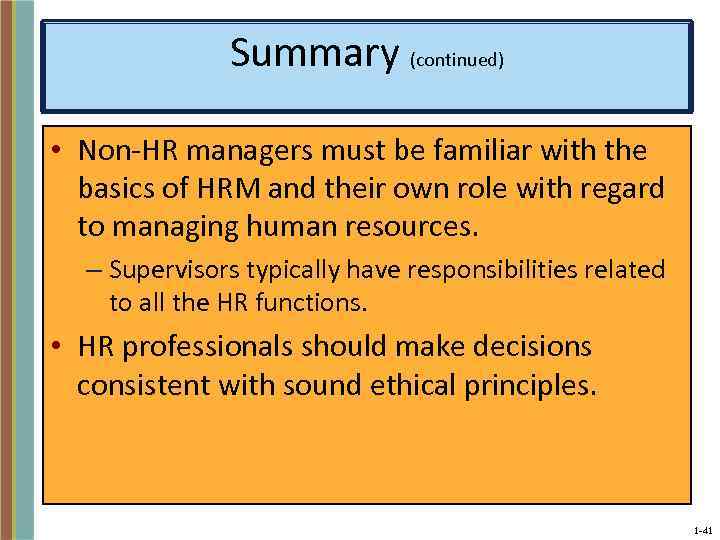 Summary (continued)

• Non-HR managers must be familiar with the basics of HRM and their own role with regard to managing human resources.

– Supervisors typically have responsibilities related to all the HR functions.

• HR professionals should make decisions consistent with sound ethical principles.

1-41